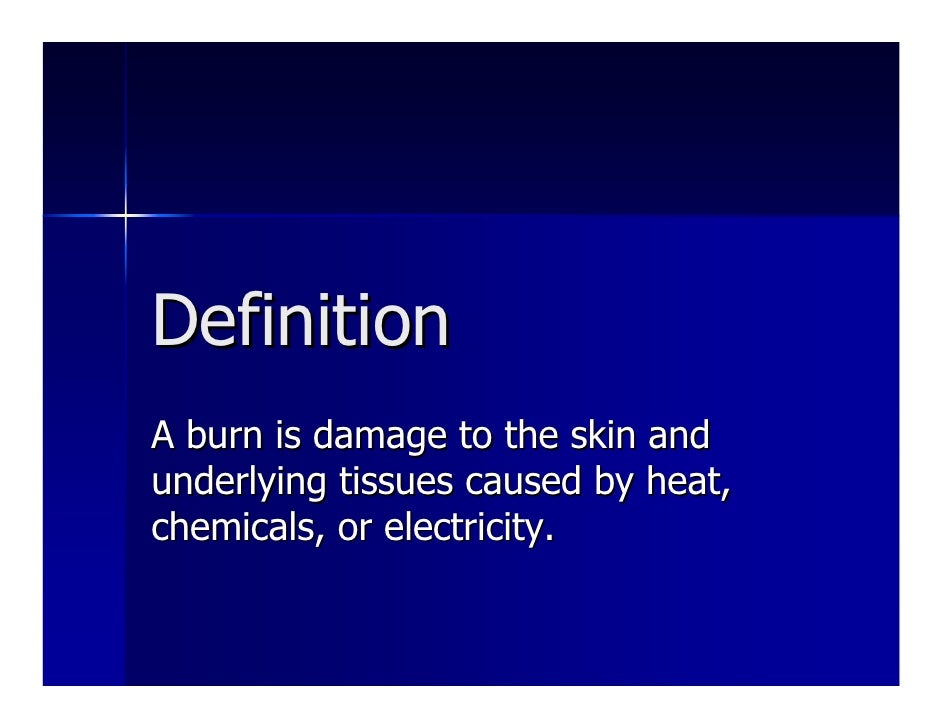 Definition

A burn is damage to the skin and underlying tissues caused by heat, chemicals, or electricity.